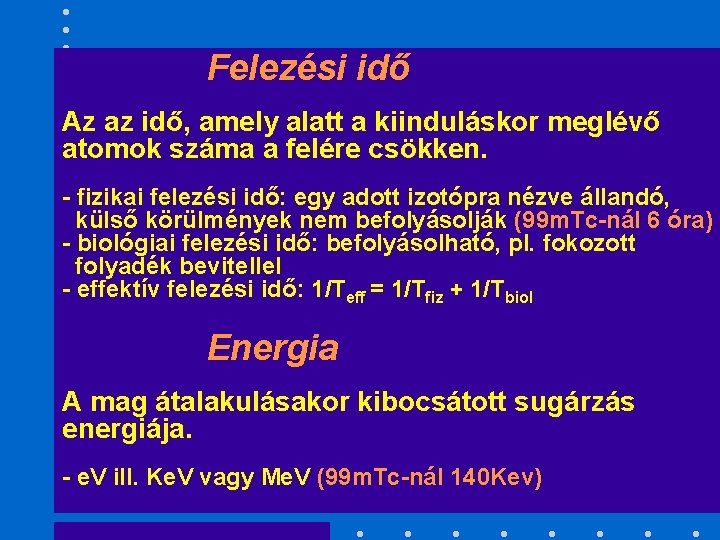 Felezési idő

Az az idő, amely alatt a kiinduláskor meglévő atomok száma a felére csökken.

- fizikai felezési idő: egy adott izotópra nézve állandó, külső körülmények nem befolyásolják (99mTc-nál 6 óra)
- biológiai felezési idő: befolyásolható, pl. fokozott folyadék bevitellel
- effektív felezési idő: $1/T_{eff} = 1/T_{fiz} + 1/T_{biol}$

Energia

A mag átalakulásakor kibocsátott sugárzás energiája.

- eV ill. KeV vagy MeV (99mTc-nál 140Kev)